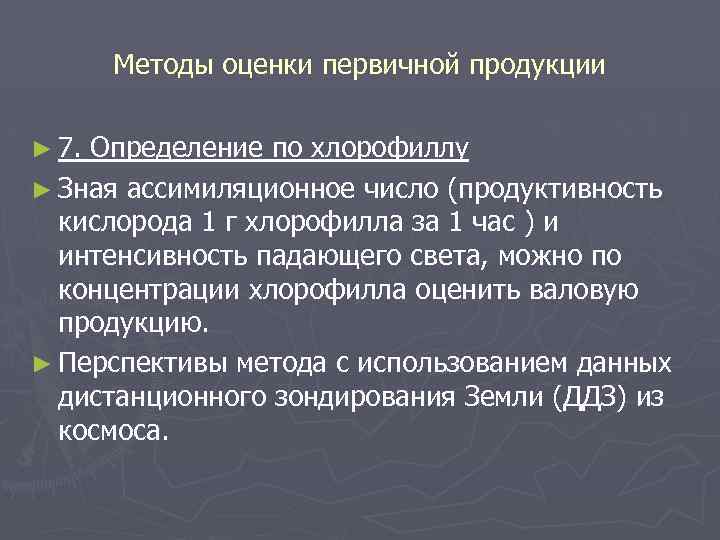 Методы оценки первичной продукции

► 7. Определение по хлорофиллу

► Зная ассимиляционное число (продуктивность кислорода 1 г хлорофилла за 1 час ) и интенсивность падающего света, можно по концентрации хлорофилла оценить валовую продукцию.

► Перспективы метода с использованием данных дистанционного зондирования Земли (ДДЗ) из космоса.